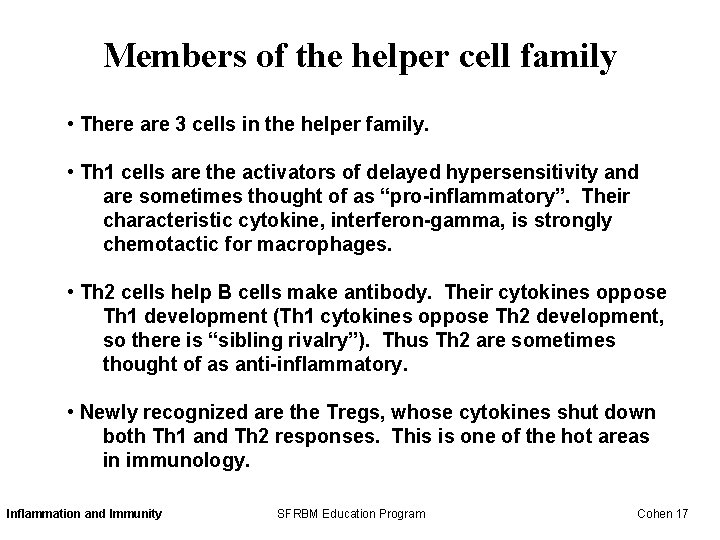 Members of the helper cell family

• There are 3 cells in the helper family.

• Th1 cells are the activators of delayed hypersensitivity and are sometimes thought of as “pro-inflammatory”. Their characteristic cytokine, interferon-gamma, is strongly chemotactic for macrophages.

• Th2 cells help B cells make antibody. Their cytokines oppose Th1 development (Th1 cytokines oppose Th2 development, so there is “sibling rivalry”). Thus Th2 are sometimes thought of as anti-inflammatory.

• Newly recognized are the Tregs, whose cytokines shut down both Th1 and Th2 responses. This is one of the hot areas in immunology.

Inflammation and Immunity

SFRBM Education Program

Cohen 17